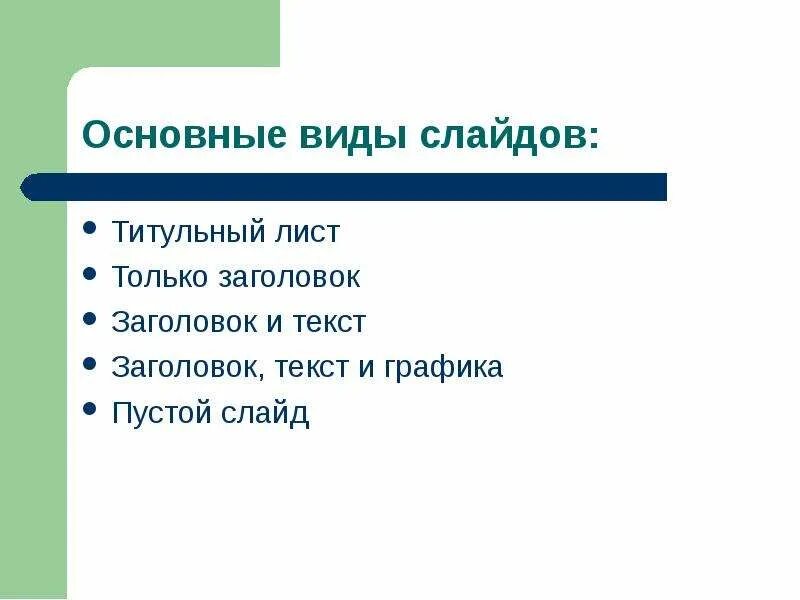 Основные виды слайдов:

- Титульный лист
- Только заголовок
- Заголовок и текст
- Заголовок, текст и графика
- Пустой слайд